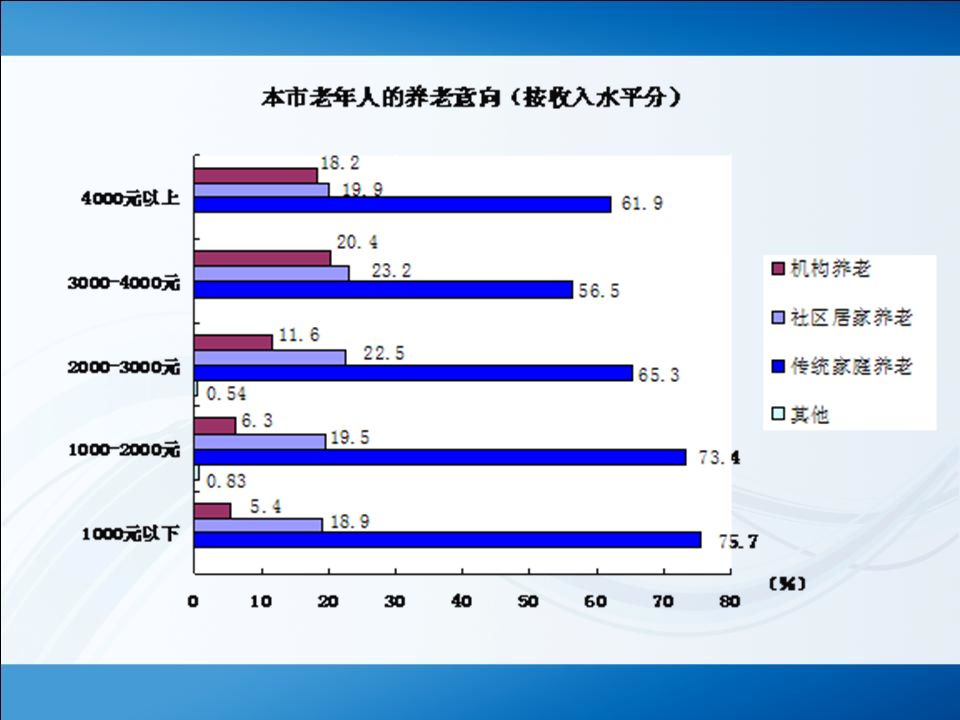 本市老年人的养老意向（按收入水平分）

4000元以上
18.2
19.9
61.9

3000-4000元
20.4
23.2
56.5

2000-3000元
11.6
22.5
65.3
0.54

1000-2000元
6.3
19.5
73.4
0.83

1000元以下
5.4
18.9
75.7

0 10 20 30 40 50 60 70 80 (%)

机构养老
社区居家养老
传统家庭养老
其他